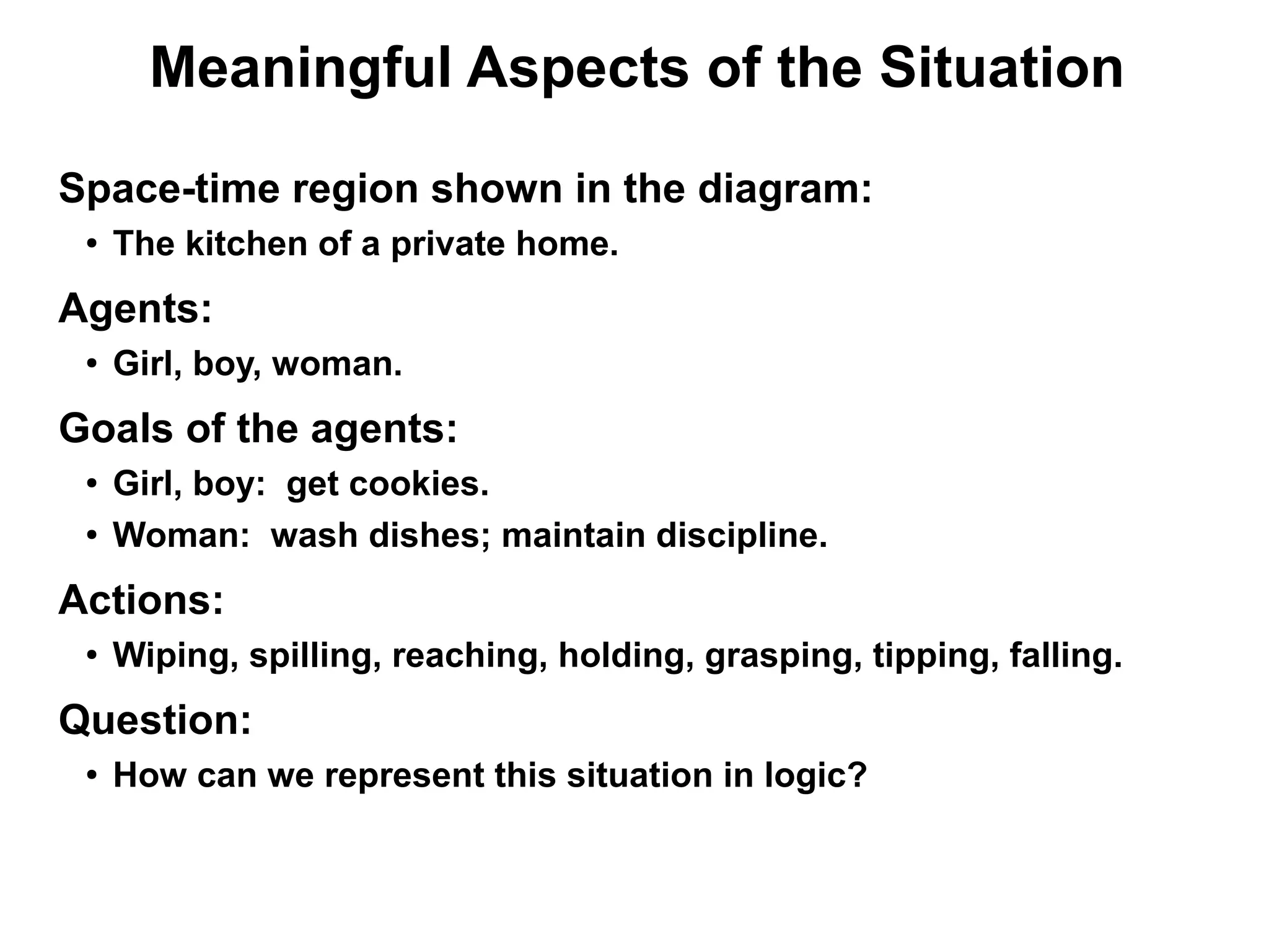 Meaningful Aspects of the Situation

Space-time region shown in the diagram:

• The kitchen of a private home.

Agents:

• Girl, boy, woman.

Goals of the agents:

• Girl, boy: get cookies.

• Woman: wash dishes; maintain discipline.

Actions:

• Wiping, spilling, reaching, holding, grasping, tipping, falling.

Question:

• How can we represent this situation in logic?